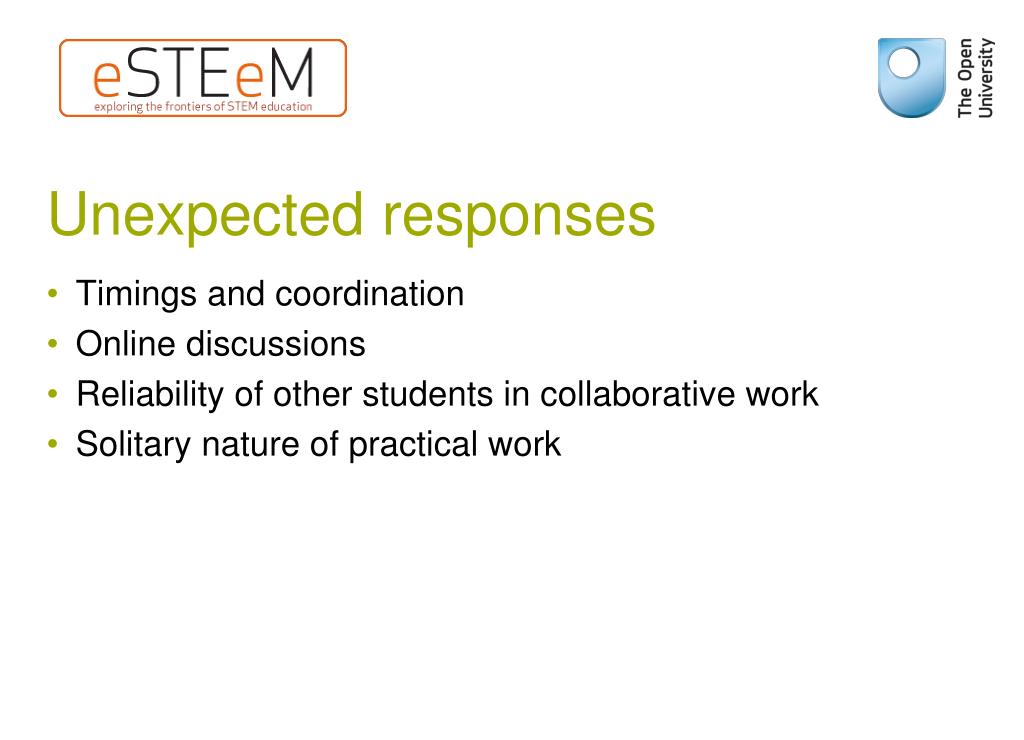 eSTEeM
exploring the frontiers of STEM education

The Open University

Unexpected responses

• Timings and coordination
• Online discussions
• Reliability of other students in collaborative work
• Solitary nature of practical work